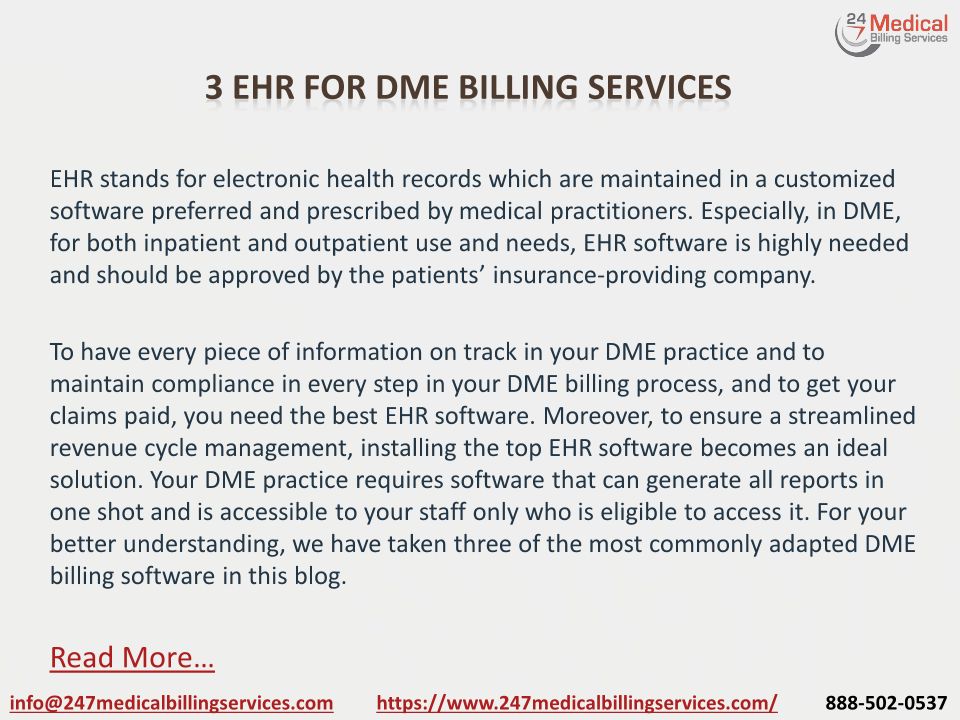 24 7 Medical Billing Services

3 EHR FOR DME BILLING SERVICES

EHR stands for electronic health records which are maintained in a customized software preferred and prescribed by medical practitioners. Especially, in DME, for both inpatient and outpatient use and needs, EHR software is highly needed and should be approved by the patients’ insurance-providing company.

To have every piece of information on track in your DME practice and to maintain compliance in every step in your DME billing process, and to get your claims paid, you need the best EHR software. Moreover, to ensure a streamlined revenue cycle management, installing the top EHR software becomes an ideal solution. Your DME practice requires software that can generate all reports in one shot and is accessible to your staff only who is eligible to access it. For your better understanding, we have taken three of the most commonly adapted DME billing software in this blog.

Read More…

info@247medicalbillingservices.com https://www.247medicalbillingservices.com/ 888-502-0537